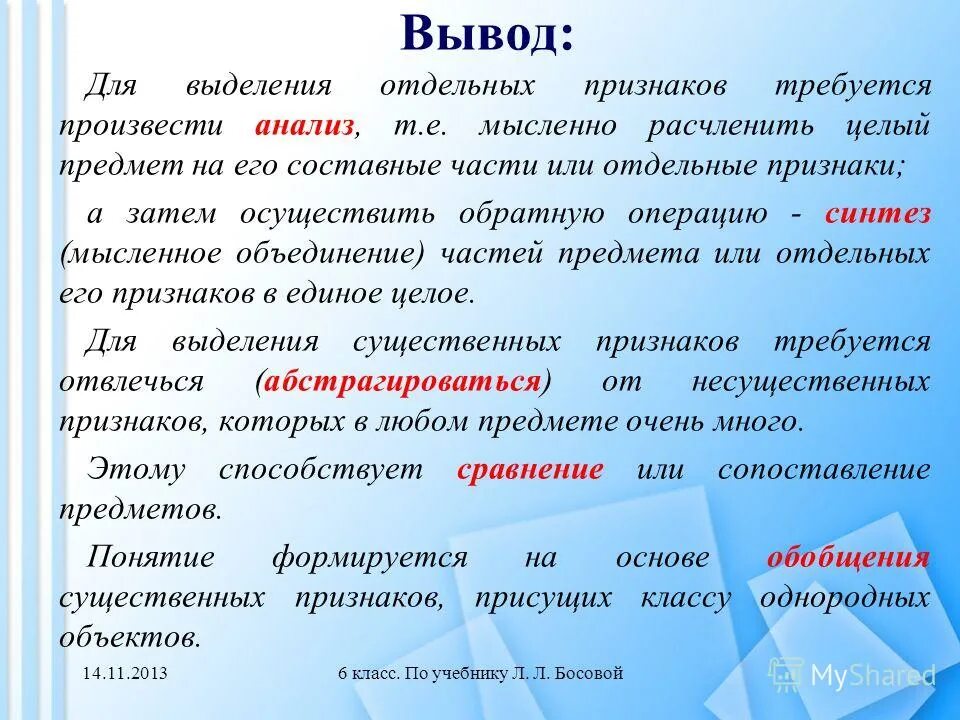 Вывод:

Для выделения отдельных признаков требуется произвести анализ, т.е. мысленно расчленить целый предмет на его составные части или отдельные признаки;

а затем осуществить обратную операцию - синтез (мысленное объединение) частей предмета или отдельных его признаков в единое целое.

Для выделения существенных признаков требуется отвлечься (абстрагироваться) от несущественных признаков, которых в любом предмете очень много.

Этому способствует сравнение или сопоставление предметов.

Понятие формируется на основе обобщения существенных признаков, присущих классу однородных объектов.

14.11.2013

6 класс. По учебнику Л. Л. Босовой

MyShared